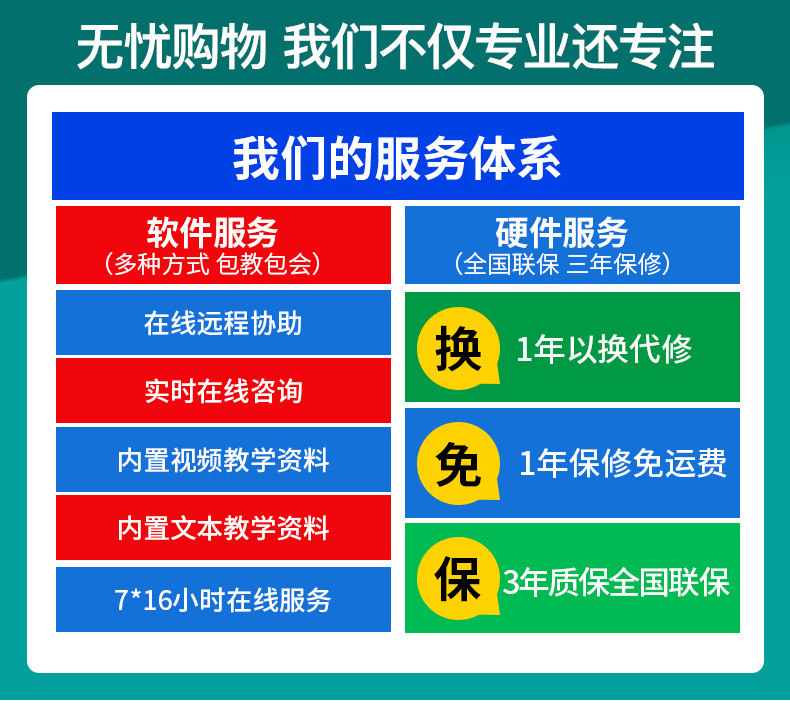 无忧购物 我们不仅专业还专注

我们的服务体系

软件服务
（多种方式 包教包会）

在线远程协助

实时在线咨询

内置视频教学资料

内置文本教学资料

7*16小时在线服务

硬件服务
（全国联保 三年保修）

换 1年以换代修

免 1年保修免运费

保 3年质保全国联保